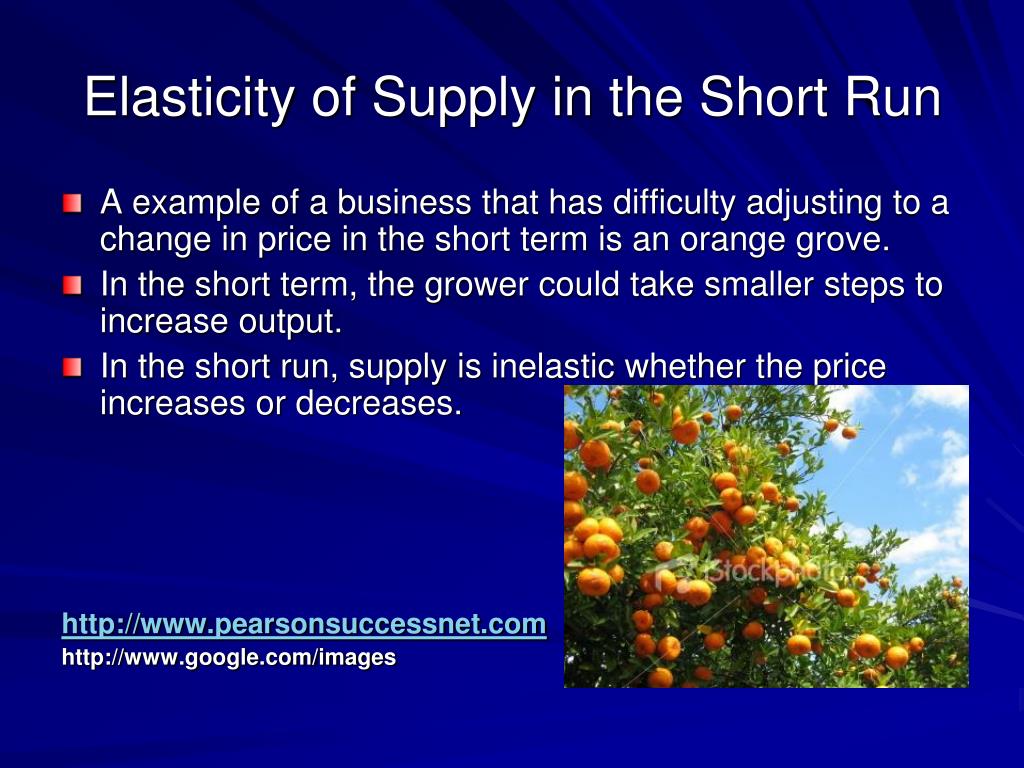 Elasticity of Supply in the Short Run

A example of a business that has difficulty adjusting to a change in price in the short term is an orange grove.

In the short term, the grower could take smaller steps to increase output.

In the short run, supply is inelastic whether the price increases or decreases.

iStockphoto

http://www.pearsonsuccessnet.com

http://www.google.com/images